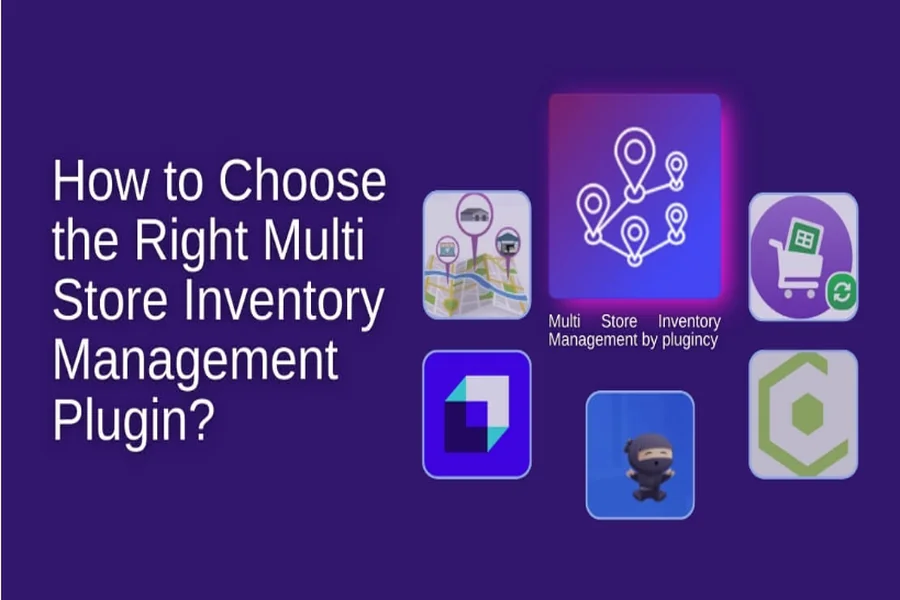 How to Choose the Right Multi Store Inventory Management Plugin?

Multi Store Inventory Management by plugincy